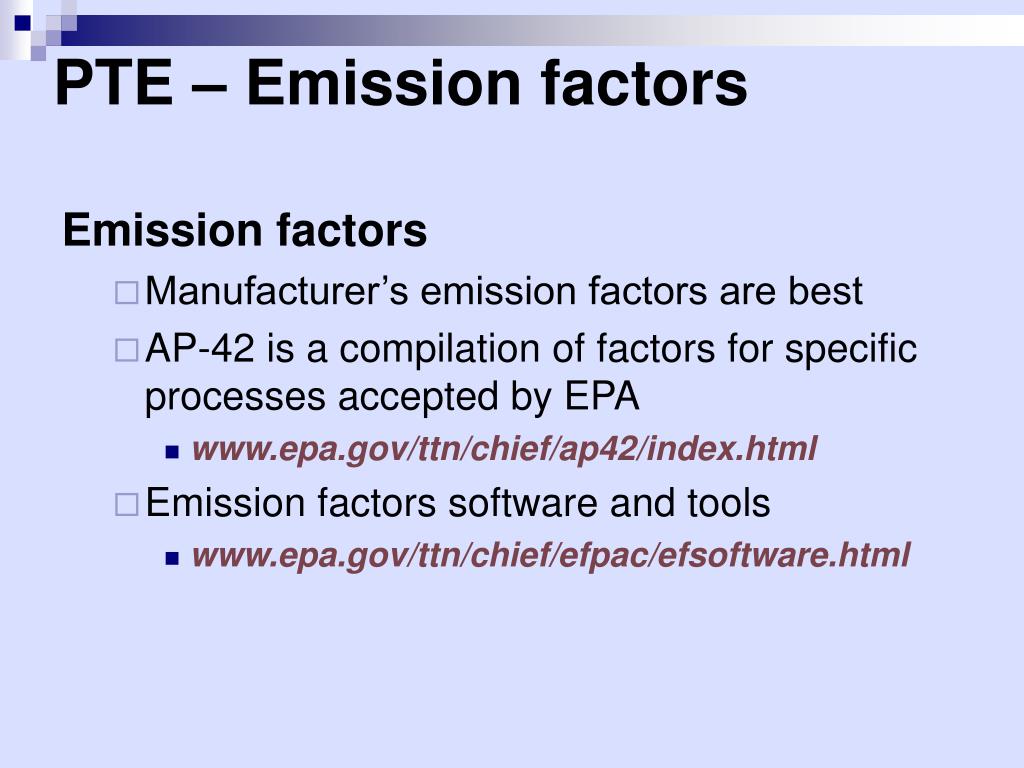 PTE – Emission factors

Emission factors

Manufacturer’s emission factors are best

AP-42 is a compilation of factors for specific processes accepted by EPA

www.epa.gov/ttn/chief/ap42/index.html

Emission factors software and tools

www.epa.gov/ttn/chief/efpac/efsoftware.html